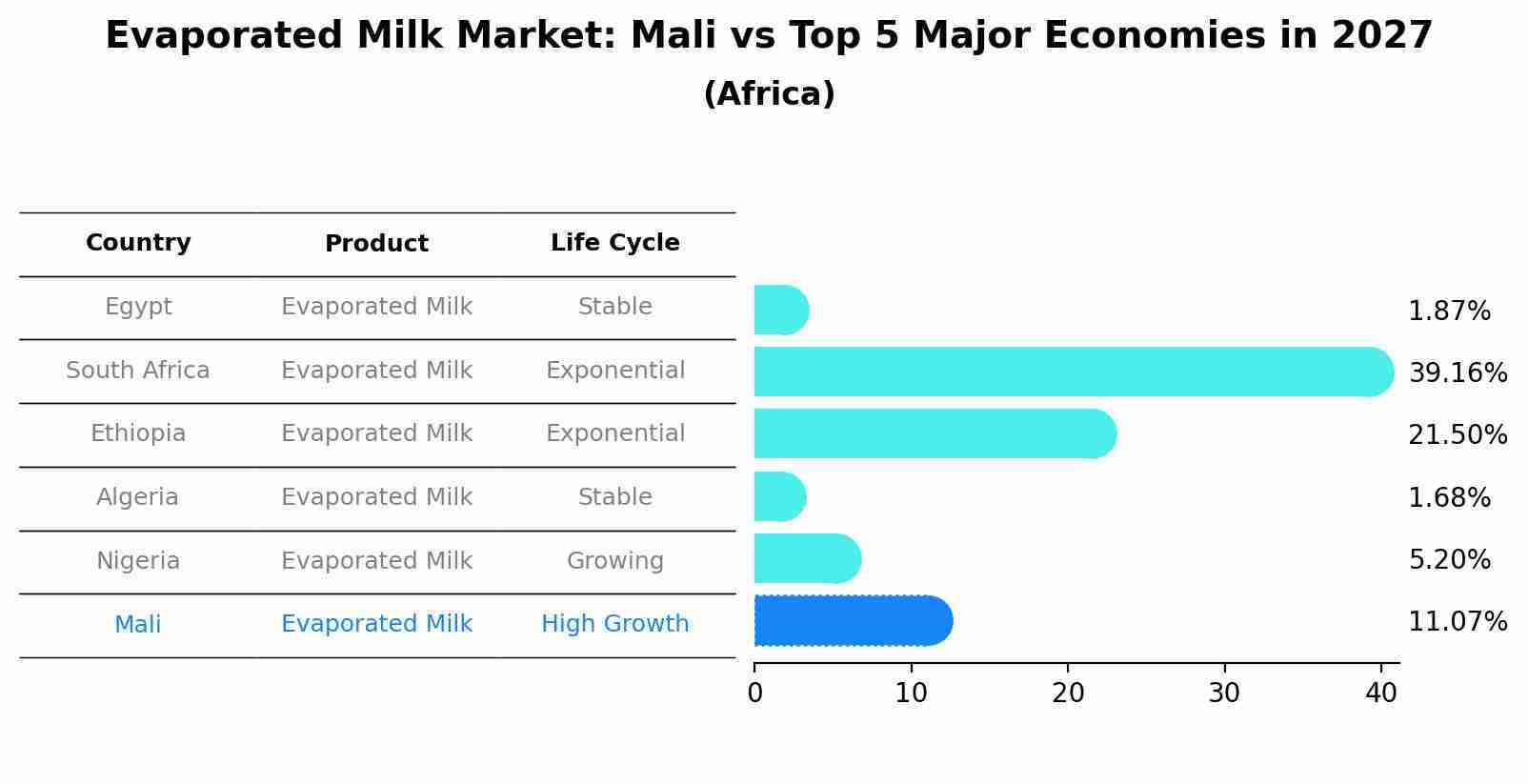 Evaporated Milk Market: Mali vs Top 5 Major Economies in 2027
(Africa)

| Country | Product | Life Cycle |
|---|---|---|
| Egypt | Evaporated Milk | Stable |
| South Africa | Evaporated Milk | Exponential |
| Ethiopia | Evaporated Milk | Exponential |
| Algeria | Evaporated Milk | Stable |
| Nigeria | Evaporated Milk | Growing |
| Mali | Evaporated Milk | High Growth |

1.87%
39.16%
21.50%
1.68%
5.20%
11.07%

0
10
20
30
40